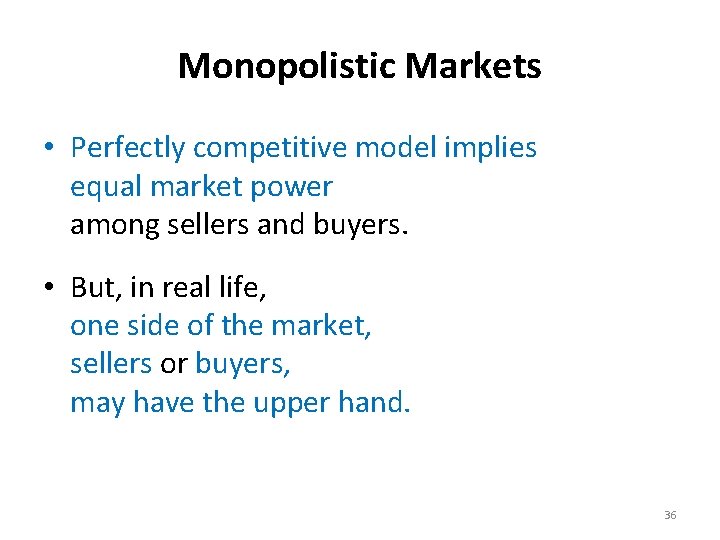 Monopolistic Markets

• Perfectly competitive model implies equal market power among sellers and buyers.

• But, in real life, one side of the market, sellers or buyers, may have the upper hand.

36